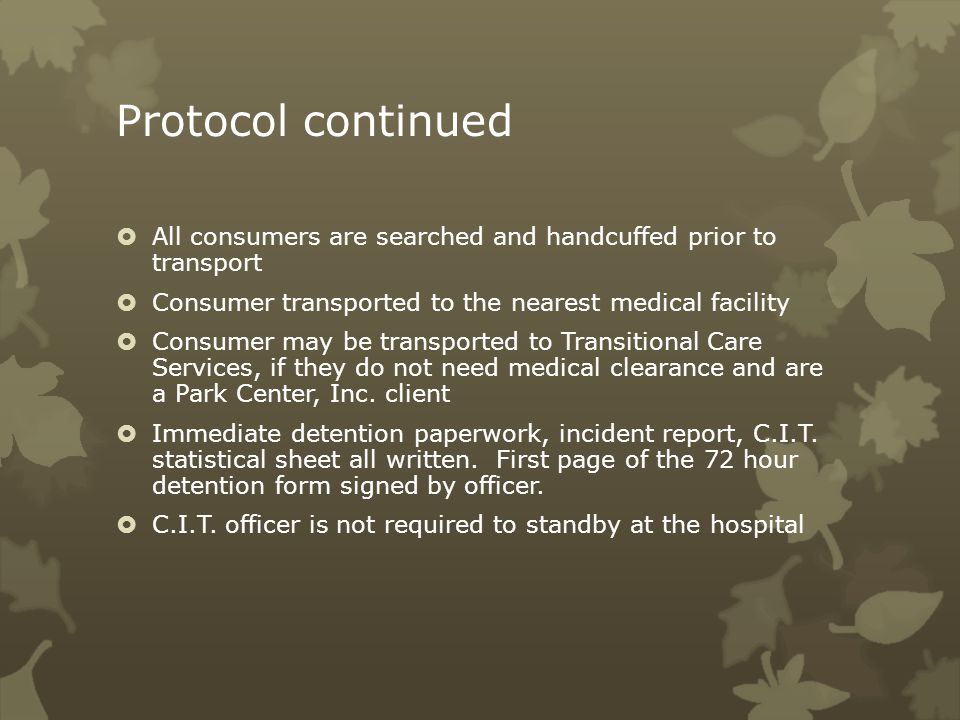 Protocol continued

- All consumers are searched and handcuffed prior to transport
- Consumer transported to the nearest medical facility
- Consumer may be transported to Transitional Care Services, if they do not need medical clearance and are a Park Center, Inc. client
- Immediate detention paperwork, incident report, C.I.T. statistical sheet all written.  First page of the 72 hour detention form signed by officer.
- C.I.T. officer is not required to standby at the hospital